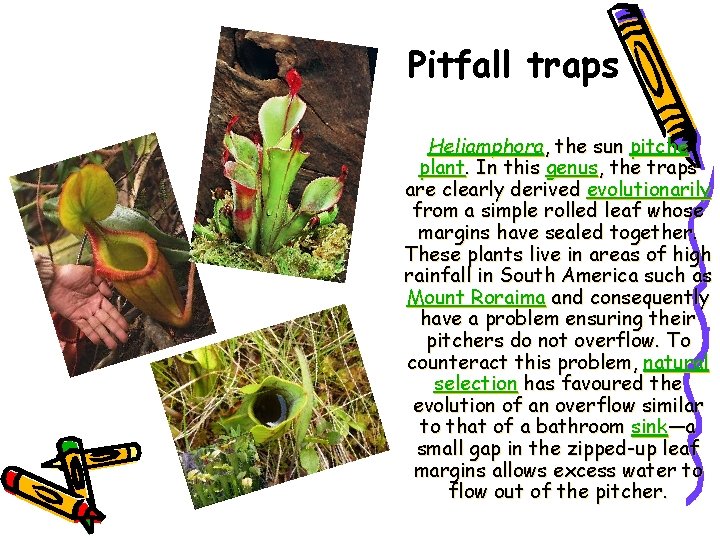 Pitfall traps

Heliamphora, the sun pitcher plant. In this genus, the traps are clearly derived evolutionarily from a simple rolled leaf whose margins have sealed together. These plants live in areas of high rainfall in South America such as Mount Roraima and consequently have a problem ensuring their pitchers do not overflow. To counteract this problem, natural selection has favoured the evolution of an overflow similar to that of a bathroom sink—a small gap in the zipped-up leaf margins allows excess water to flow out of the pitcher.